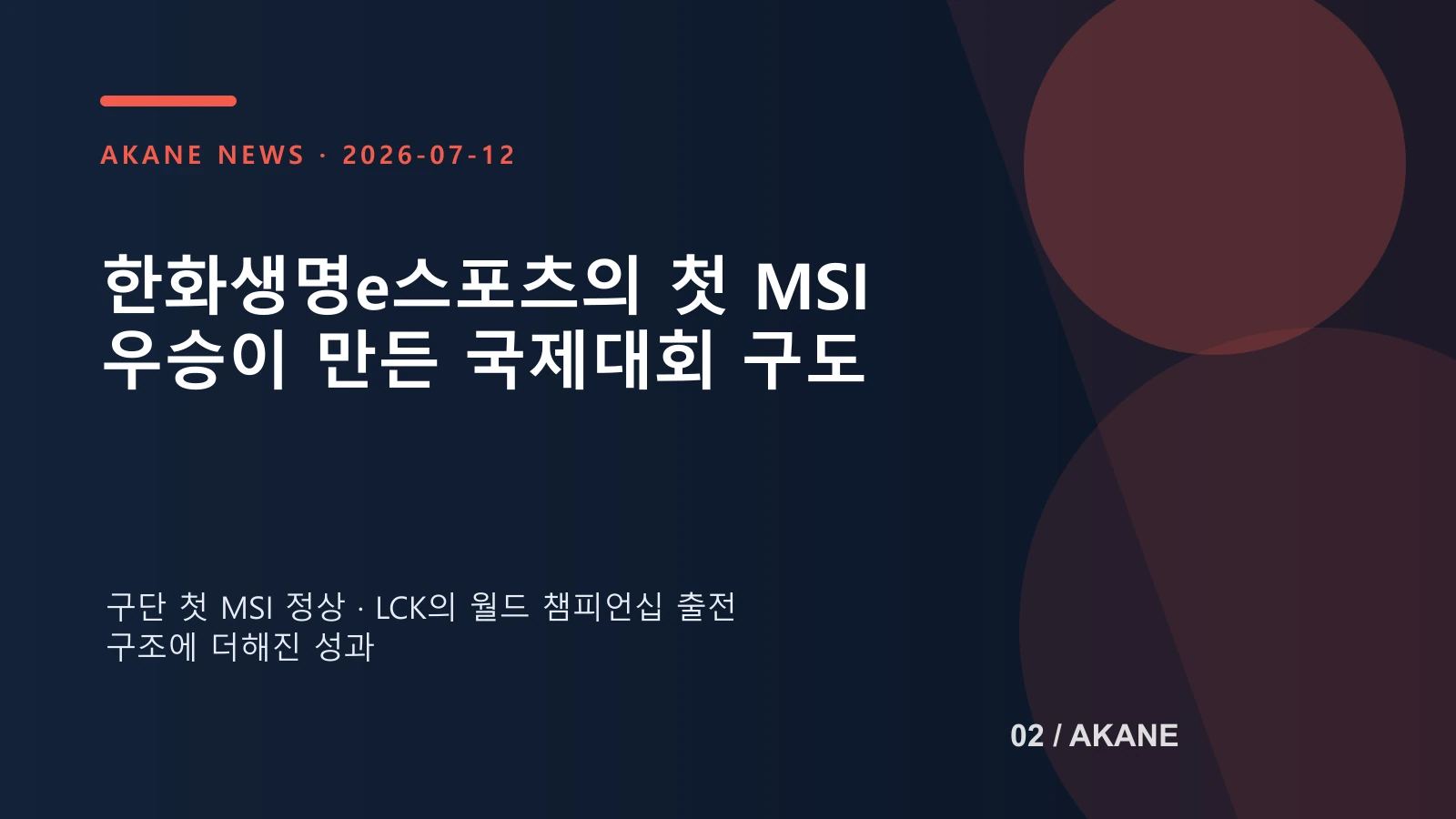 AKANE NEWS · 2026-07-12

한화생명e스포츠의 첫 MSI 우승이 만든 국제대회 구도

구단 첫 MSI 정상 · LCK의 월드 챔피언십 출전 구조에 더해진 성과

02 / AKANE